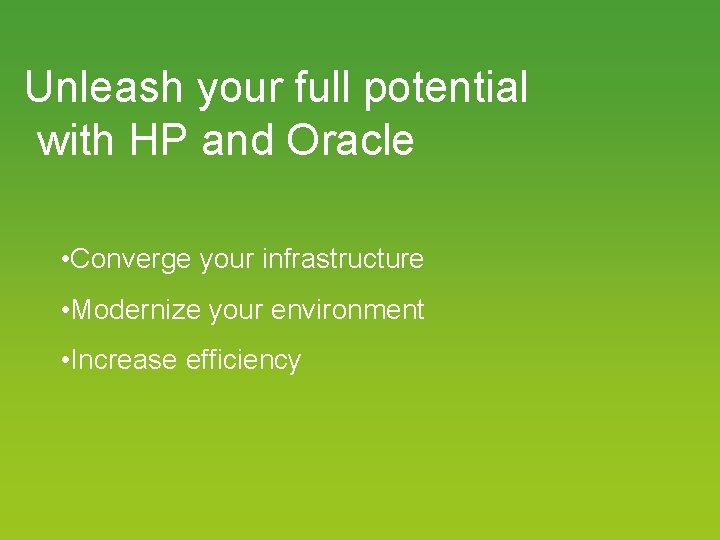 Unleash your full potential with HP and Oracle

•Converge your infrastructure

•Modernize your environment

•Increase efficiency